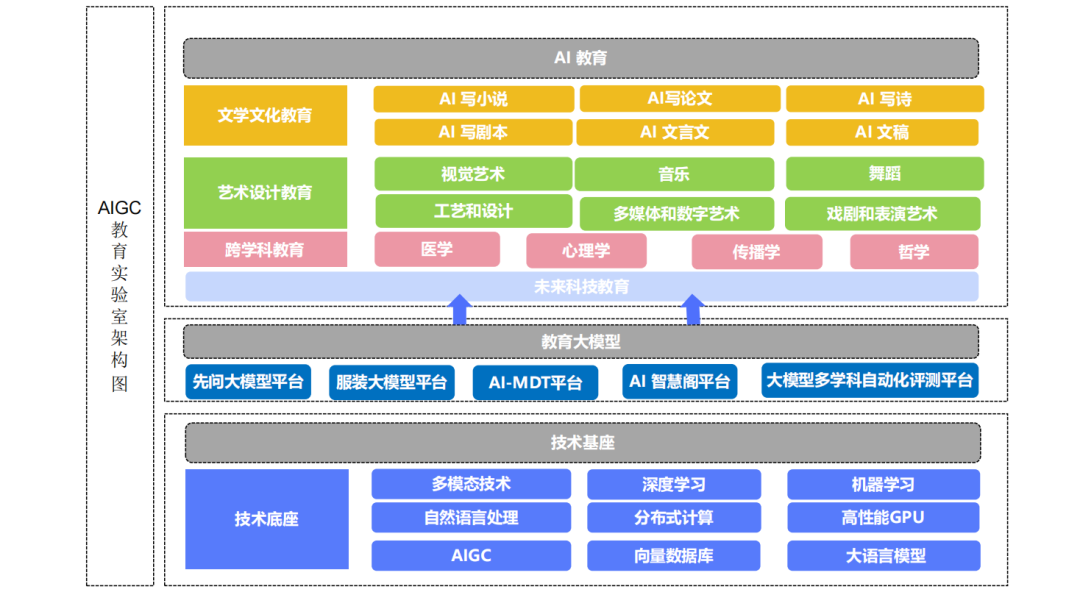 AIGC教育实验室架构图

AI 教育

文学文化教育

AI 写小说
AI写论文
AI 写诗
AI 写剧本
AI 文言文
AI 文稿

艺术设计教育

视觉艺术
音乐
舞蹈
工艺和设计
多媒体和数字艺术
戏剧和表演艺术

跨学科教育

医学
心理学
传播学
哲学

未来科技教育

教育大模型

先问大模型平台
服装大模型平台
AI-MDT平台
AI 智慧阁平台
大模型多学科自动化评测平台

技术基座

技术底座

多模态技术
深度学习
机器学习
自然语言处理
分布式计算
高性能GPU
AIGC
向量数据库
大语言模型